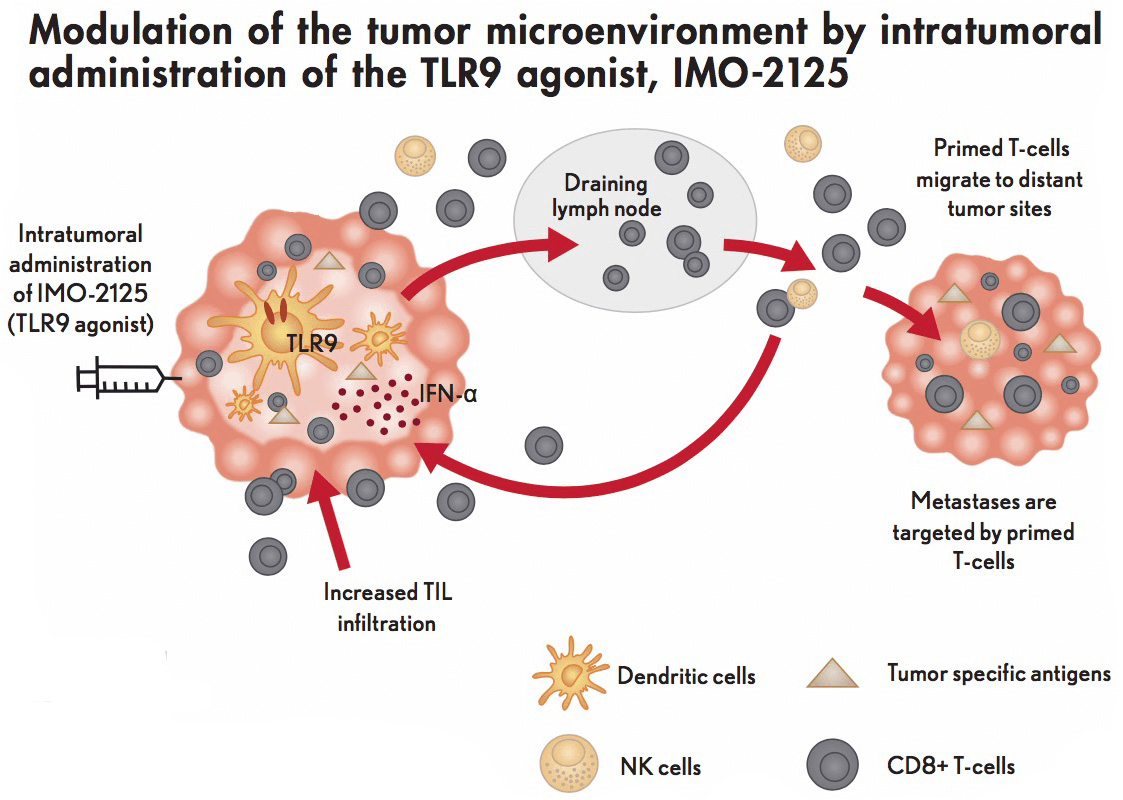 Modulation of the tumor microenvironment by intratumoral administration of the TLR9 agonist, IMO-2125

Intratumoral administration of IMO-2125 (TLR9 agonist)

TLR9

IFN-α

Draining lymph node

Primed T-cells migrate to distant tumor sites

Metastases are targeted by primed T-cells

Increased TIL infiltration

Dendritic cells

Tumor specific antigens

NK cells

CD8+ T-cells